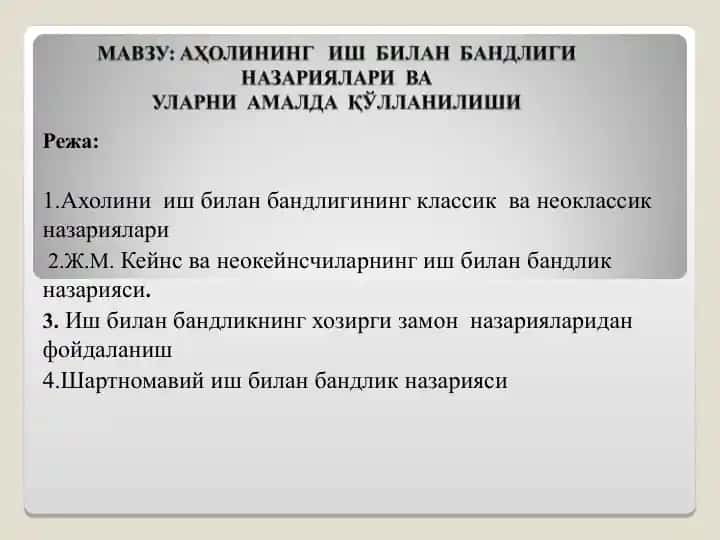 МАВЗУ: АҲОЛИНИНГ ИШ БИЛАН БАНДЛИГИ НАЗАРИЯЛАРИ ВА УЛАРНИ АМАЛДА ҚЎЛЛАНИЛИШИ

Режа:

1.Ахолини иш билан бандлигининг классик ва неоклассик назариялари

2.Ж.М. Кейнс ва неокейнсчиларнинг иш билан бандлик назарияси.

3. Иш билан бандликнинг хозирги замон назарияларидан фойдаланиш

4.Шартномавий иш билан бандлик назарияси